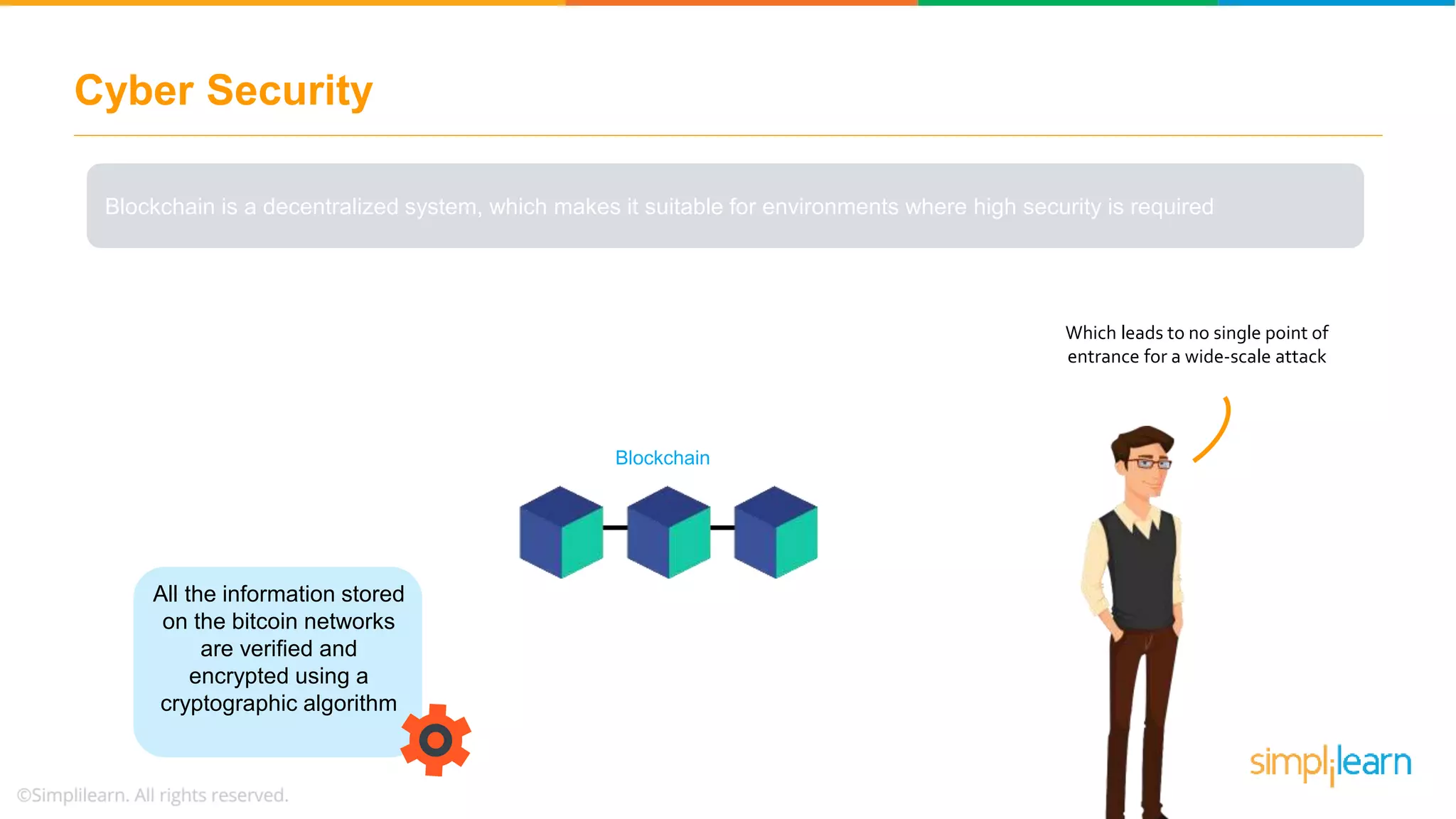 Cyber Security

Blockchain is a decentralized system, which makes it suitable for environments where high security is required

Which leads to no single point of entrance for a wide-scale attack

Blockchain

All the information stored on the bitcoin networks are verified and encrypted using a cryptographic algorithm

©Simplilearn. All rights reserved.

simplilearn